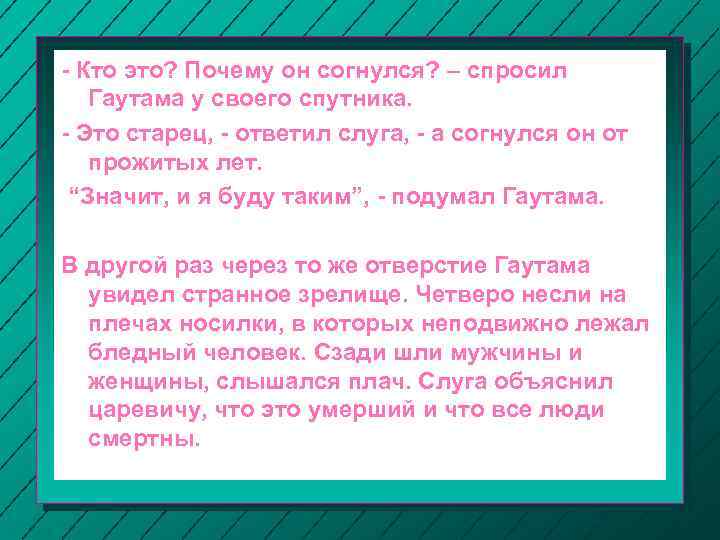 - Кто это? Почему он согнулся? – спросил Гаутама у своего спутника.

- Это старец, - ответил слуга, - а согнулся он от прожитых лет.

“Значит, и я буду таким”, - подумал Гаутама.

В другой раз через то же отверстие Гаутама увидел странное зрелище. Четверо несли на плечах носилки, в которых неподвижно лежал бледный человек. Сзади шли мужчины и женщины, слышался плач. Слуга объяснил царевичу, что это умерший и что все люди смертны.